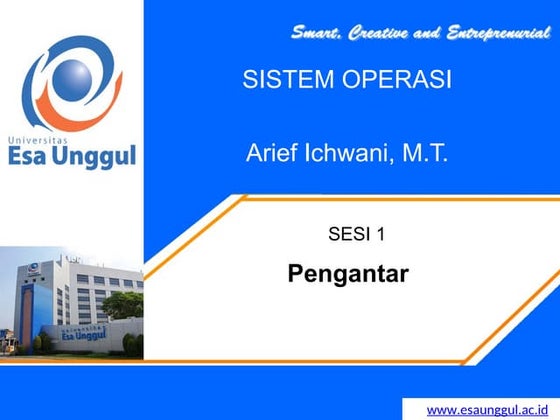 Universitas
Esa Unggul

Smart, Creative and Entreprenurial

SISTEM OPERASI

Arief Ichwani, M.T.

SESI 1

Pengantar

Universitas
Esa Unggul

www.esaunggul.ac.id